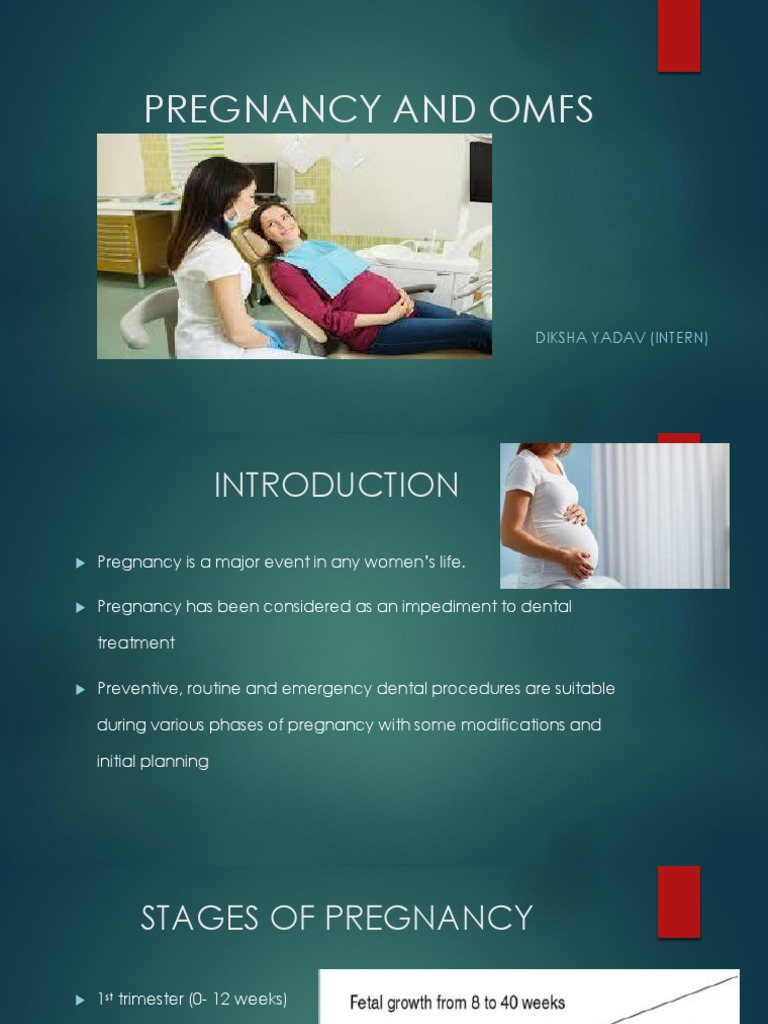 PREGNANCY AND OMFS

DIKSHA YADAV (INTERN)

INTRODUCTION

▶ Pregnancy is a major event in any women's life.

▶ Pregnancy has been considered as an impediment to dental treatment

▶ Preventive, routine and emergency dental procedures are suitable during various phases of pregnancy with some modifications and initial planning

STAGES OF PREGNANCY

▶ 1st trimester (0- 12 weeks)

Fetal growth from 8 to 40 weeks